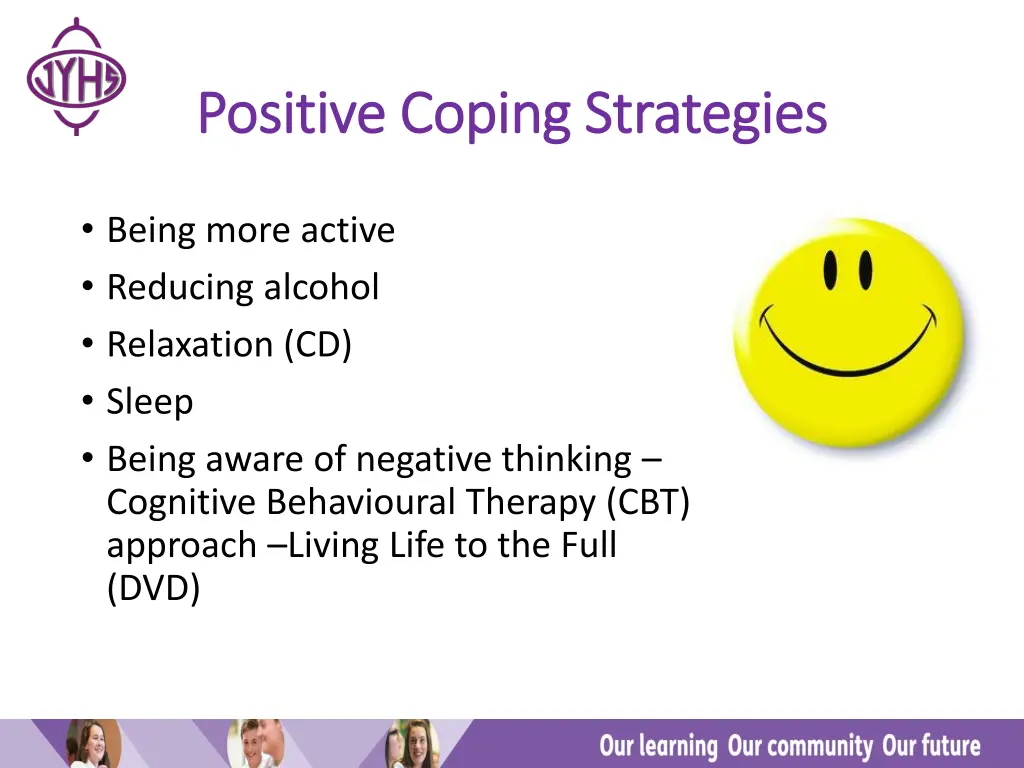 JYHS

Positive Coping Strategies

• Being more active
• Reducing alcohol
• Relaxation (CD)
• Sleep
• Being aware of negative thinking – Cognitive Behavioural Therapy (CBT) approach –Living Life to the Full (DVD)

Our learning Our community Our future